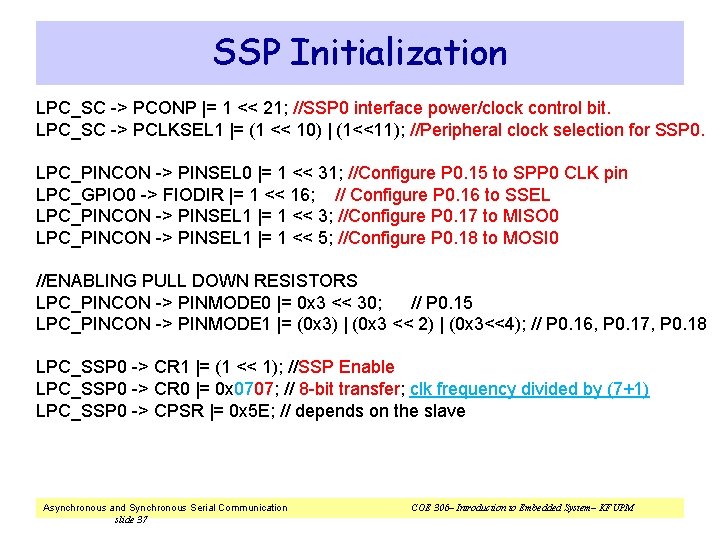 SSP Initialization

LPC_SC -> PCONP |= 1 << 21; //SSP0 interface power/clock control bit.
LPC_SC -> PCLKSEL1 |= (1 << 10) | (1<<11); //Peripheral clock selection for SSP0.

LPC_PINCON -> PINSEL0 |= 1 << 31; //Configure P0.15 to SPP0 CLK pin
LPC_GPIO0 -> FIODIR |= 1 << 16; // Configure P0.16 to SSEL
LPC_PINCON -> PINSEL1 |= 1 << 3; //Configure P0.17 to MISO0
LPC_PINCON -> PINSEL1 |= 1 << 5; //Configure P0.18 to MOSI0

//ENABLING PULL DOWN RESISTORS
LPC_PINCON -> PINMODE0 |= 0x3 << 30; // P0.15
LPC_PINCON -> PINMODE1 |= (0x3) | (0x3 << 2) | (0x3<<4); // P0.16, P0.17, P0.18

LPC_SSP0 -> CR1 |= (1 << 1); //SSP Enable
LPC_SSP0 -> CR0 |= 0x0707; // 8-bit transfer; clk frequency divided by (7+1)
LPC_SSP0 -> CPSR |= 0x5E; // depends on the slave

Asynchronous and Synchronous Serial Communication
slide 37
COE 306– Introduction to Embedded System– KFUPM